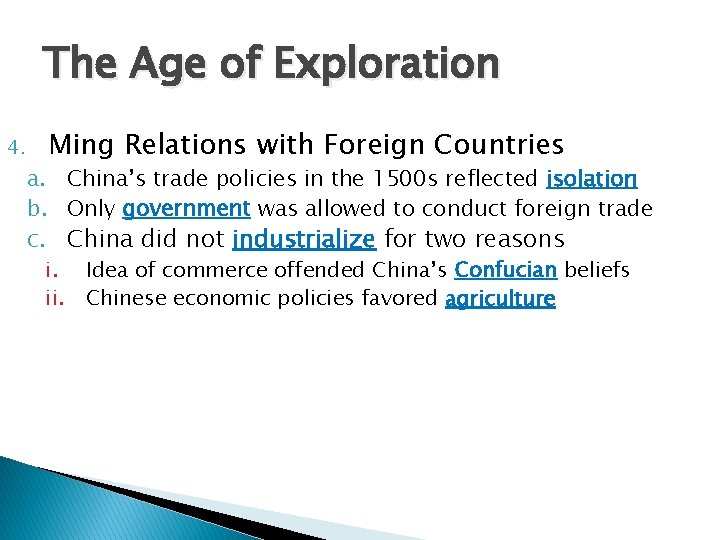 The Age of Exploration

4. Ming Relations with Foreign Countries
a. China's trade policies in the 1500s reflected isolation
b. Only government was allowed to conduct foreign trade
c. China did not industrialize for two reasons
i. Idea of commerce offended China's Confucian beliefs
ii. Chinese economic policies favored agriculture